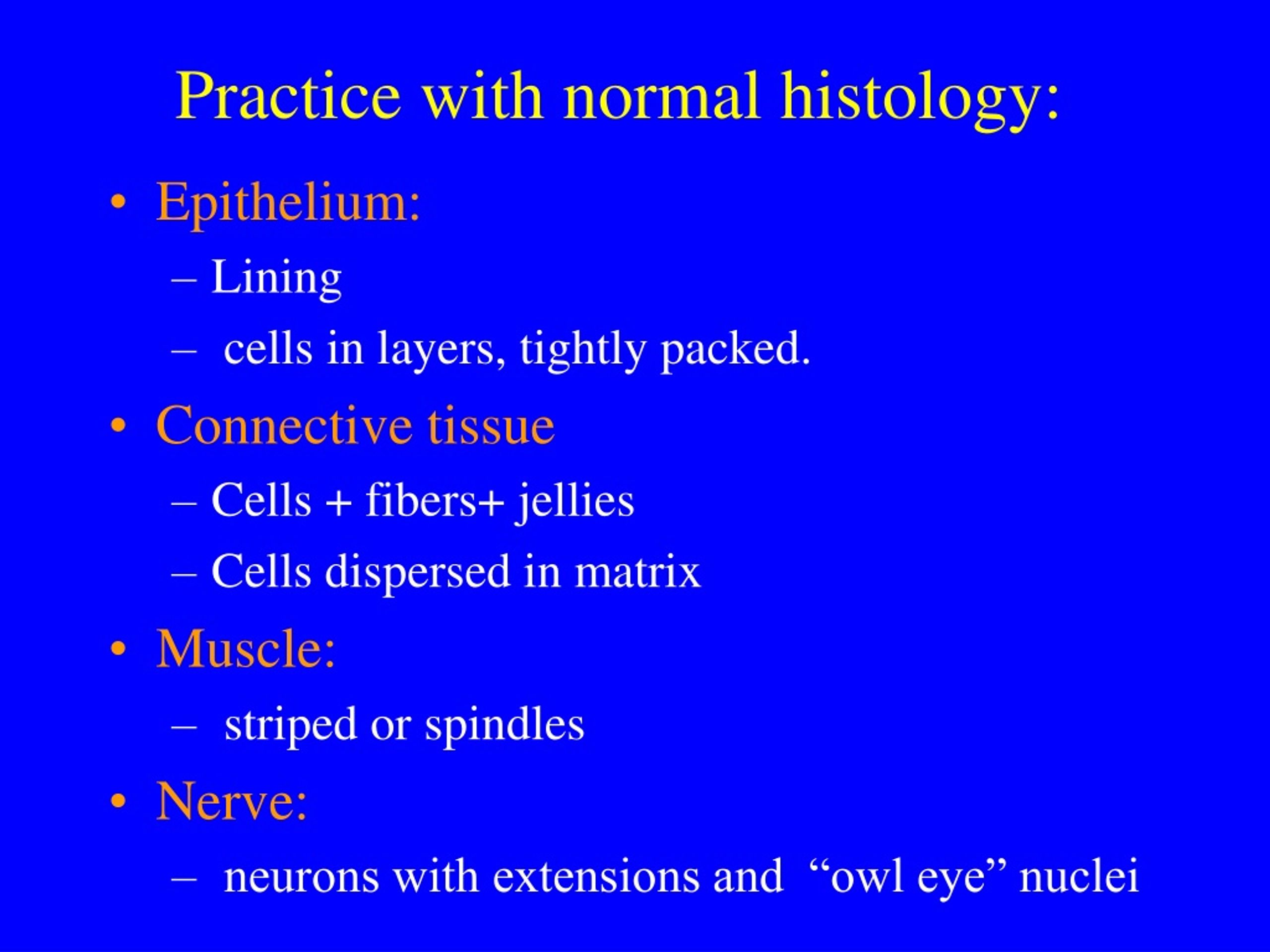 Practice with normal histology:

• Epithelium:
– Lining
– cells in layers, tightly packed.

• Connective tissue
– Cells + fibers+ jellies
– Cells dispersed in matrix

• Muscle:
– striped or spindles

• Nerve:
– neurons with extensions and “owl eye” nuclei